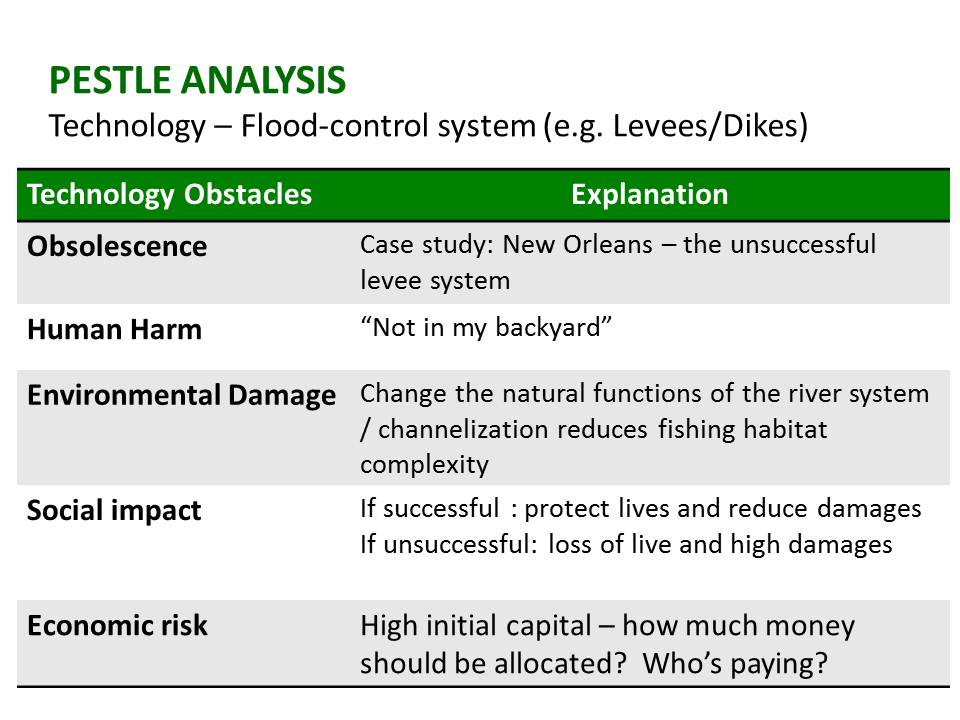 PESTLE ANALYSIS
Technology – Flood-control system (e.g. Levees/Dikes)

| Technology Obstacles | Explanation |
|---|---|
| Obsolescence | Case study: New Orleans – the unsuccessful levee system |
| Human Harm | “Not in my backyard” |
| Environmental Damage | Change the natural functions of the river system / channelization reduces fishing habitat complexity |
| Social impact | If successful : protect lives and reduce damages If unsuccessful: loss of live and high damages |
| Economic risk | High initial capital – how much money should be allocated? Who’s paying? |